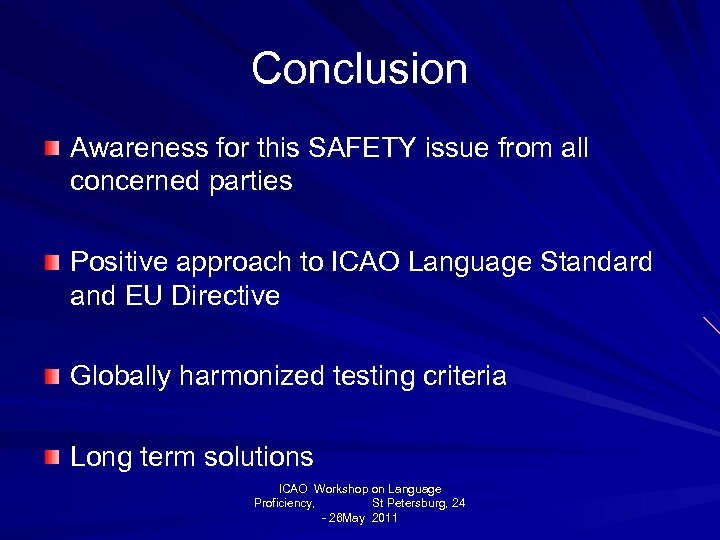 Conclusion

Awareness for this SAFETY issue from all concerned parties

Positive approach to ICAO Language Standard and EU Directive

Globally harmonized testing criteria

Long term solutions

ICAO Workshop on Language Proficiency, St Petersburg, 24 - 26May 2011